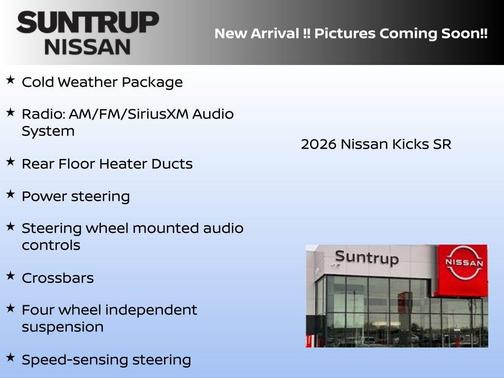 SUNTRUP
NISSAN

New Arrival !! Pictures Coming Soon!!

★ Cold Weather Package

★ Radio: AM/FM/SiriusXM Audio System

★ Rear Floor Heater Ducts

★ Power steering

★ Steering wheel mounted audio controls

★ Crossbars

★ Four wheel independent suspension

★ Speed-sensing steering

2026 Nissan Kicks SR

Suntrup

NISSAN